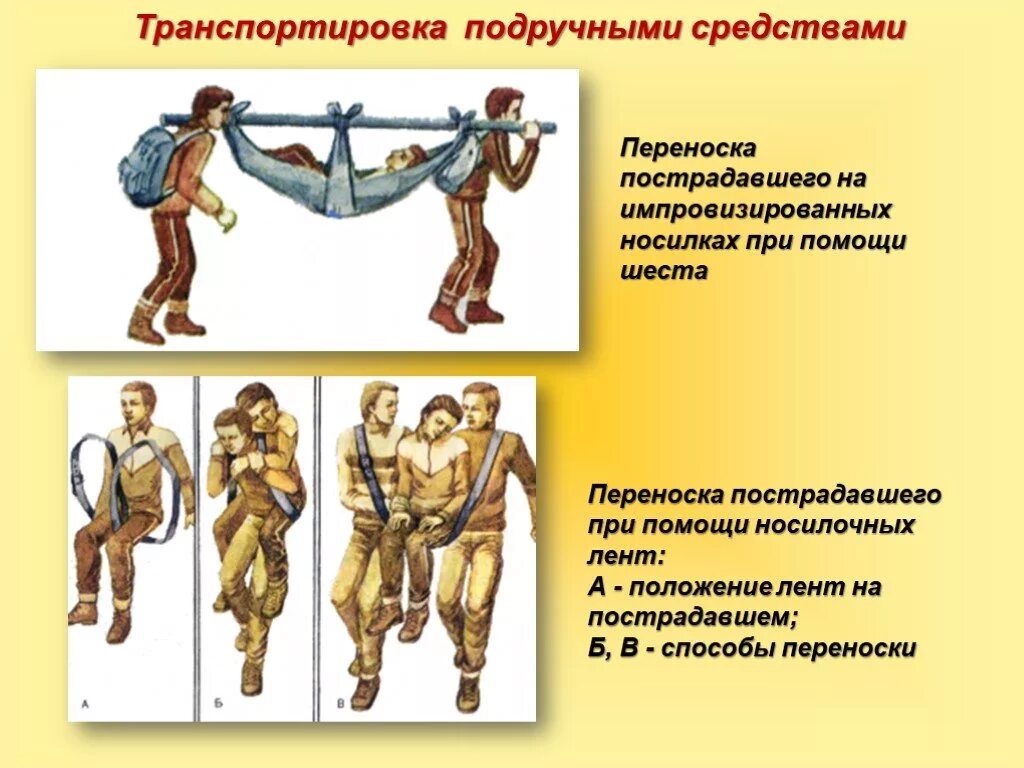 Транспортировка подручными средствами

Переноска пострадавшего на импровизированных носилках при помощи шеста

А

Б

В

Переноска пострадавшего при помощи носилочных лент:
А - положение лент на пострадавшем;
Б, В - способы переноски